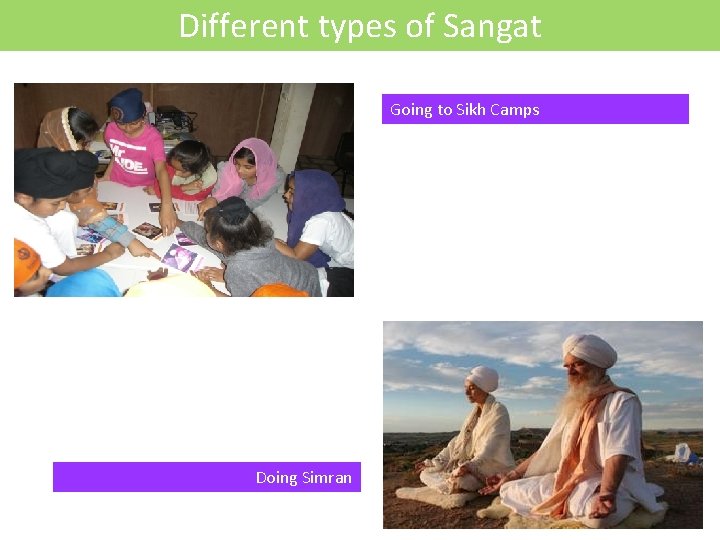 Different types of Sangat

Going to Sikh Camps

Doing Simran